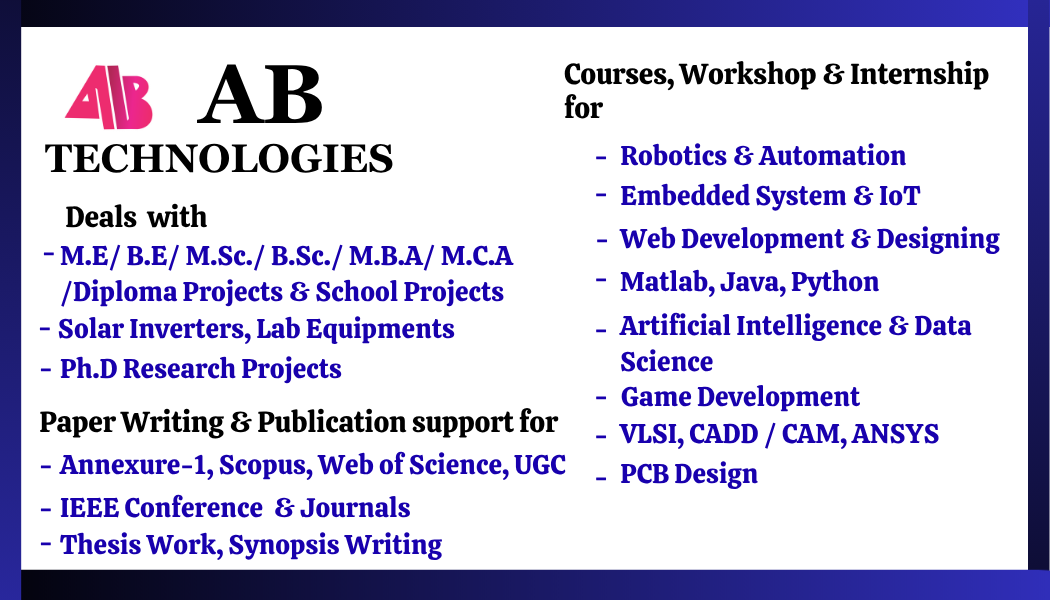 AB

AB
TECHNOLOGIES

Deals with
- M.E/ B.E/ M.Sc./ B.Sc./ M.B.A/ M.C.A /Diploma Projects & School Projects
- Solar Inverters, Lab Equipments
- Ph.D Research Projects

Paper Writing & Publication support for
- Annexure-1, Scopus, Web of Science, UGC
- IEEE Conference & Journals
- Thesis Work, Synopsis Writing

Courses, Workshop & Internship for
- Robotics & Automation
- Embedded System & IoT
- Web Development & Designing
- Matlab, Java, Python
- Artificial Intelligence & Data Science
- Game Development
- VLSI, CADD / CAM, ANSYS
- PCB Design